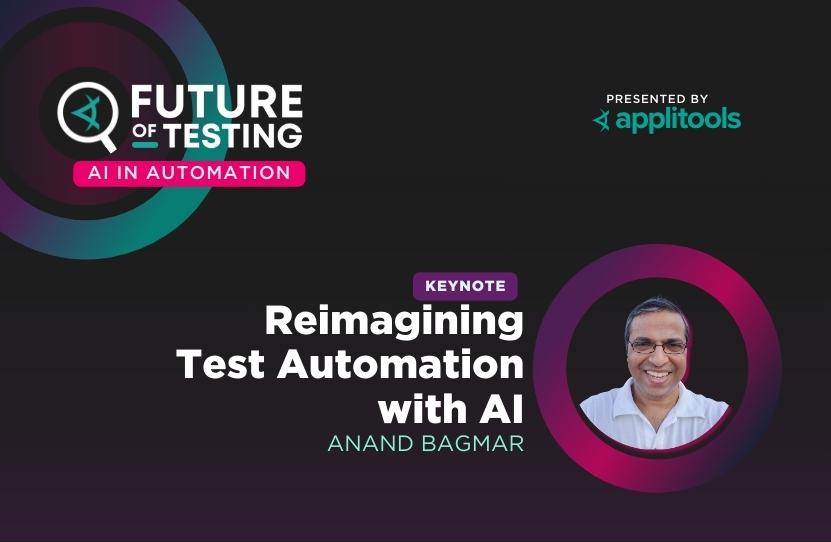 FUTURE OF TESTING
AI IN AUTOMATION

PRESENTED BY
applitools

KEYNOTE
Reimagining Test Automation with AI
ANAND BAGMAR